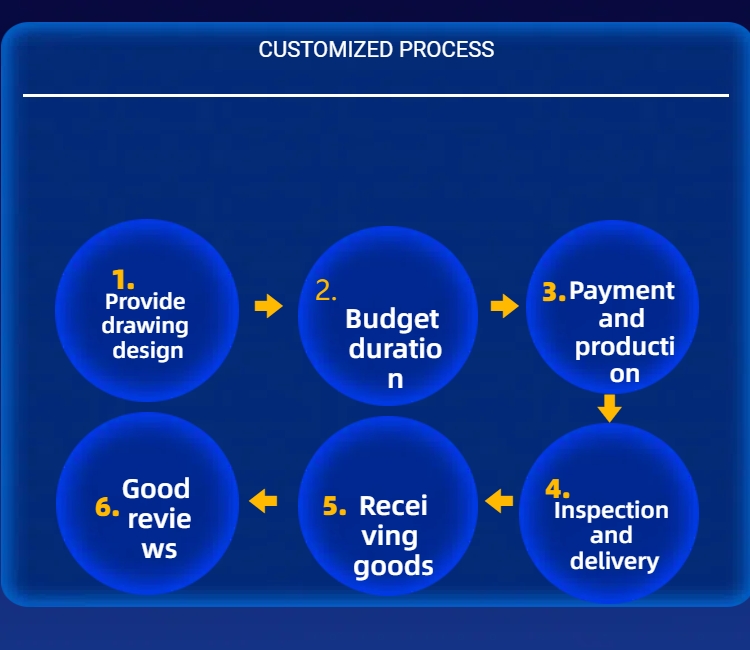 CUSTOMIZED PROCESS

1. Provide drawing design

2. Budget duration

3. Payment and production

4. Inspection and delivery

5. Receiving goods

6. Good reviews